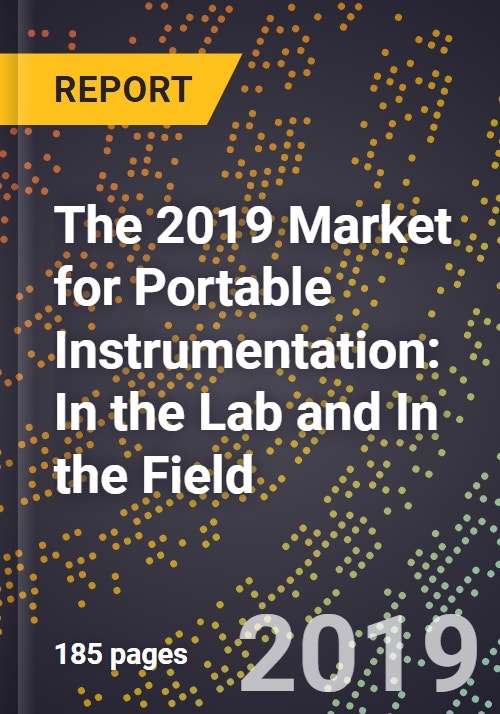 REPORT

The 2019 Market for Portable Instrumentation: In the Lab and In the Field

185 pages

2019